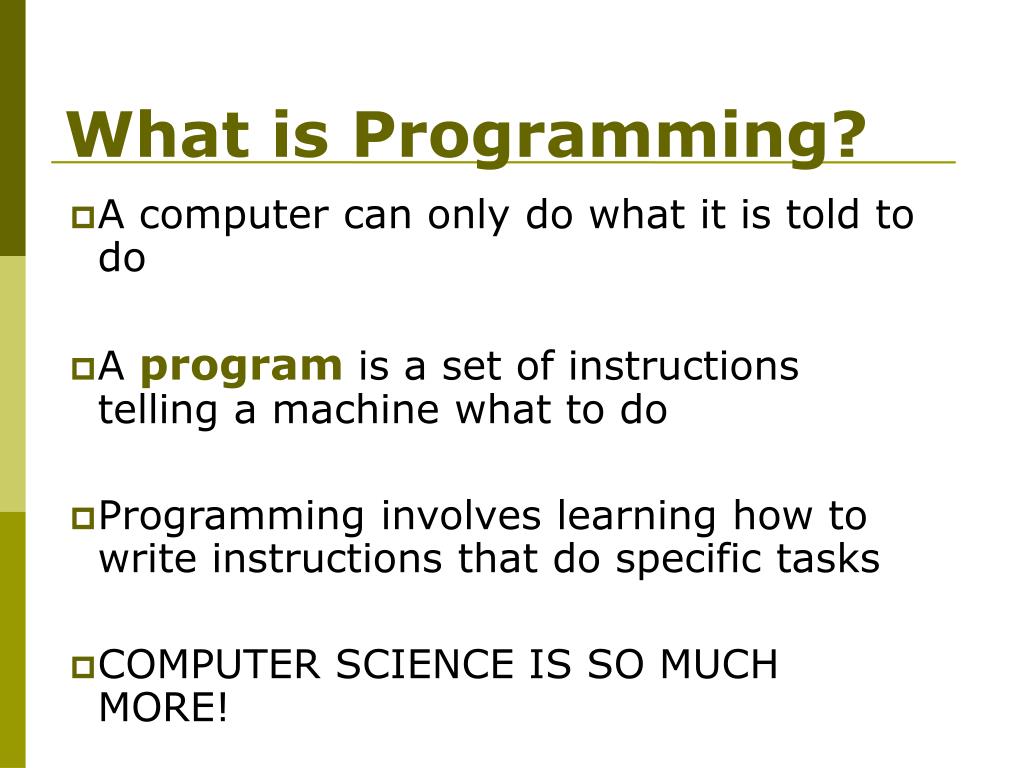 What is Programming?

A computer can only do what it is told to do

A program is a set of instructions telling a machine what to do

Programming involves learning how to write instructions that do specific tasks

COMPUTER SCIENCE IS SO MUCH MORE!